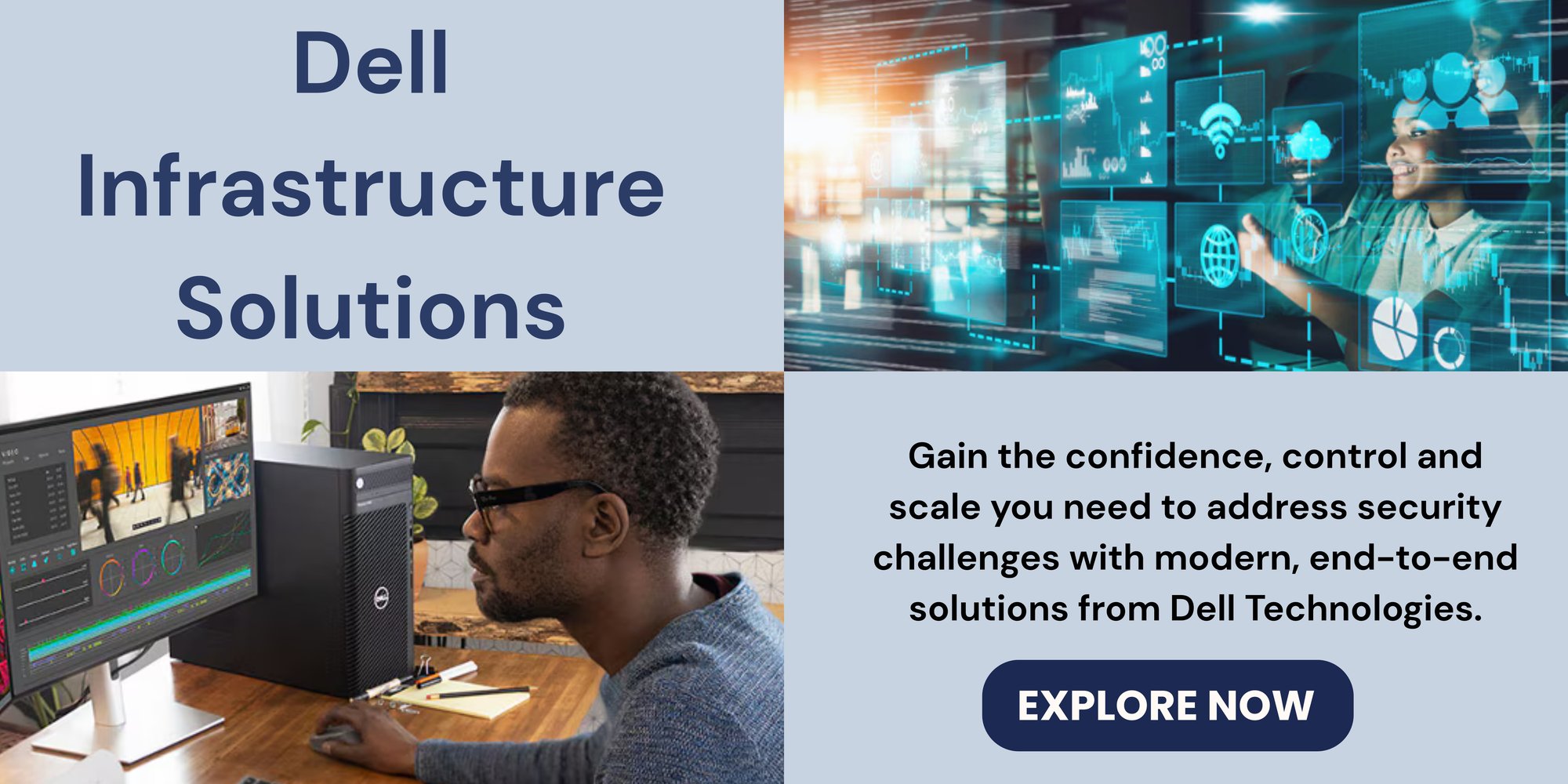 Dell Infrastructure Solutions

Gain the confidence, control and scale you need to address security challenges with modern, end-to-end solutions from Dell Technologies.

EXPLORE NOW